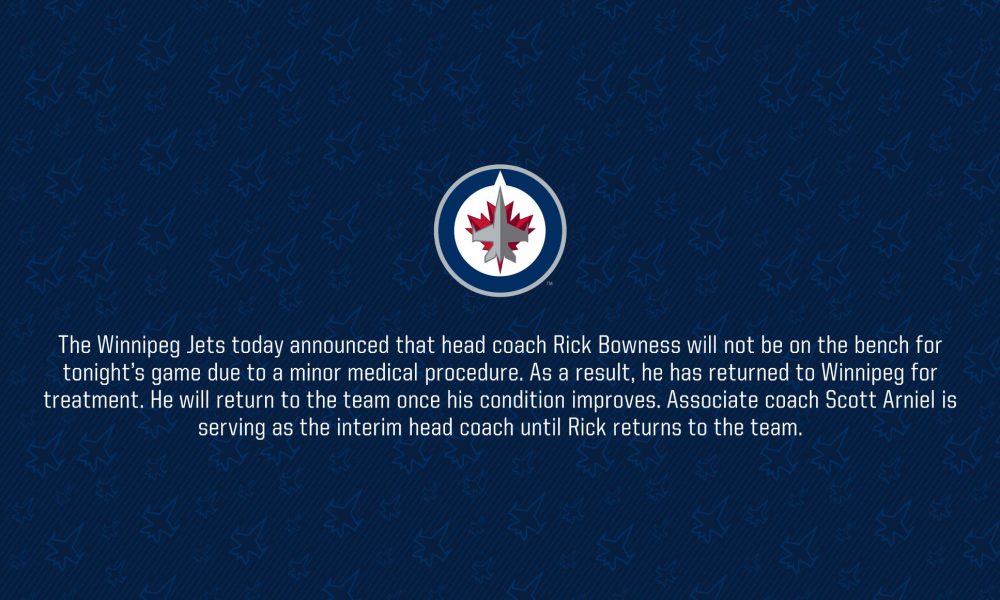 The Winnipeg Jets today announced that head coach Rick Bowness will not be on the bench for tonight's game due to a minor medical procedure. As a result, he has returned to Winnipeg for treatment. He will return to the team once his condition improves. Associate coach Scott Arniel is serving as the interim head coach until Rick returns to the team.